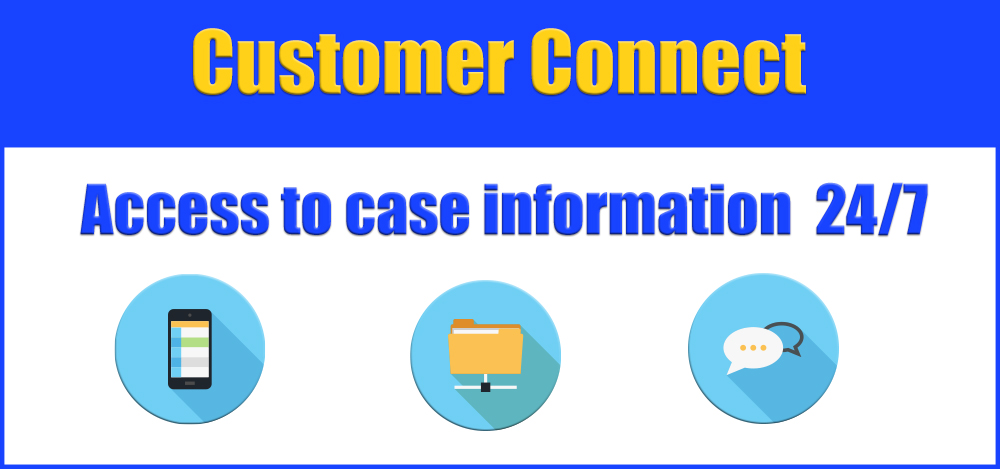 Customer Connect

Access to case information 24/7